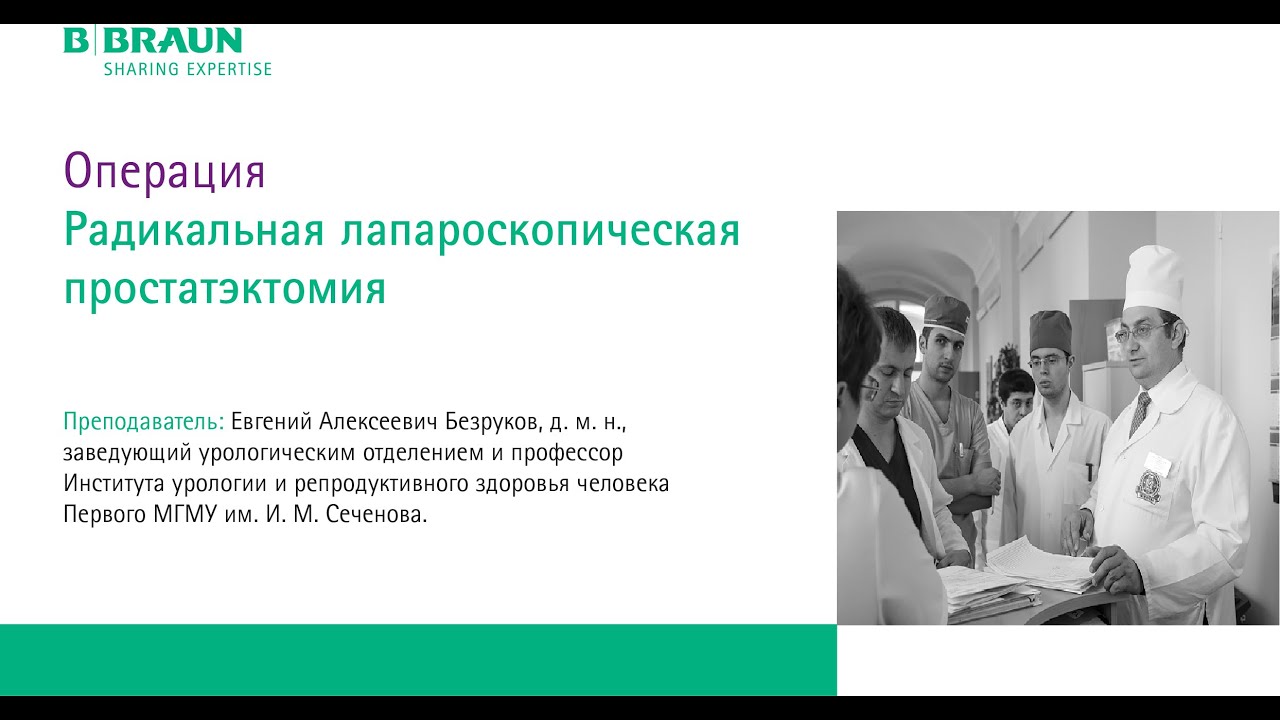 B|BRAUN
SHARING EXPERTISE

Операция
Радикальная лапароскопическая простатэктомия

Преподаватель: Евгений Алексеевич Безруков, д. м. н., заведующий урологическим отделением и профессор Института урологии и репродуктивного здоровья человека Первого МГМУ им. И. М. Сеченова.